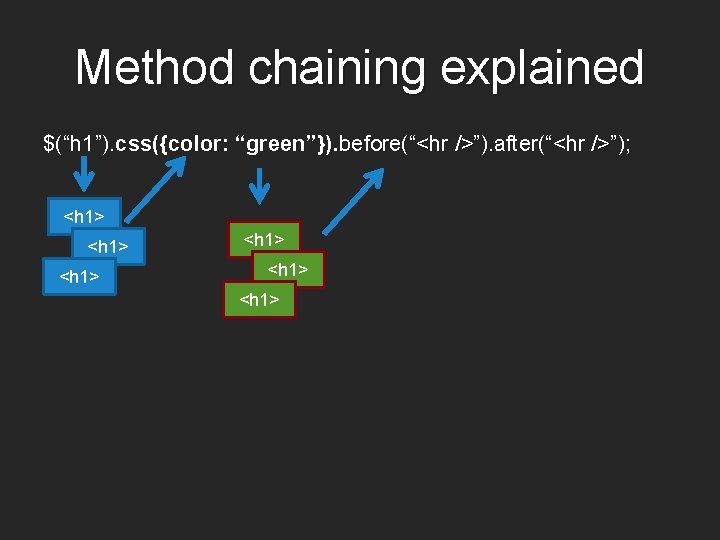 Method chaining explained

$(“h1”).css({color: “green”}).before(“<hr />”).after(“<hr />”);

<h1>
<h1>
<h1>

<h1>
<h1>
<h1>